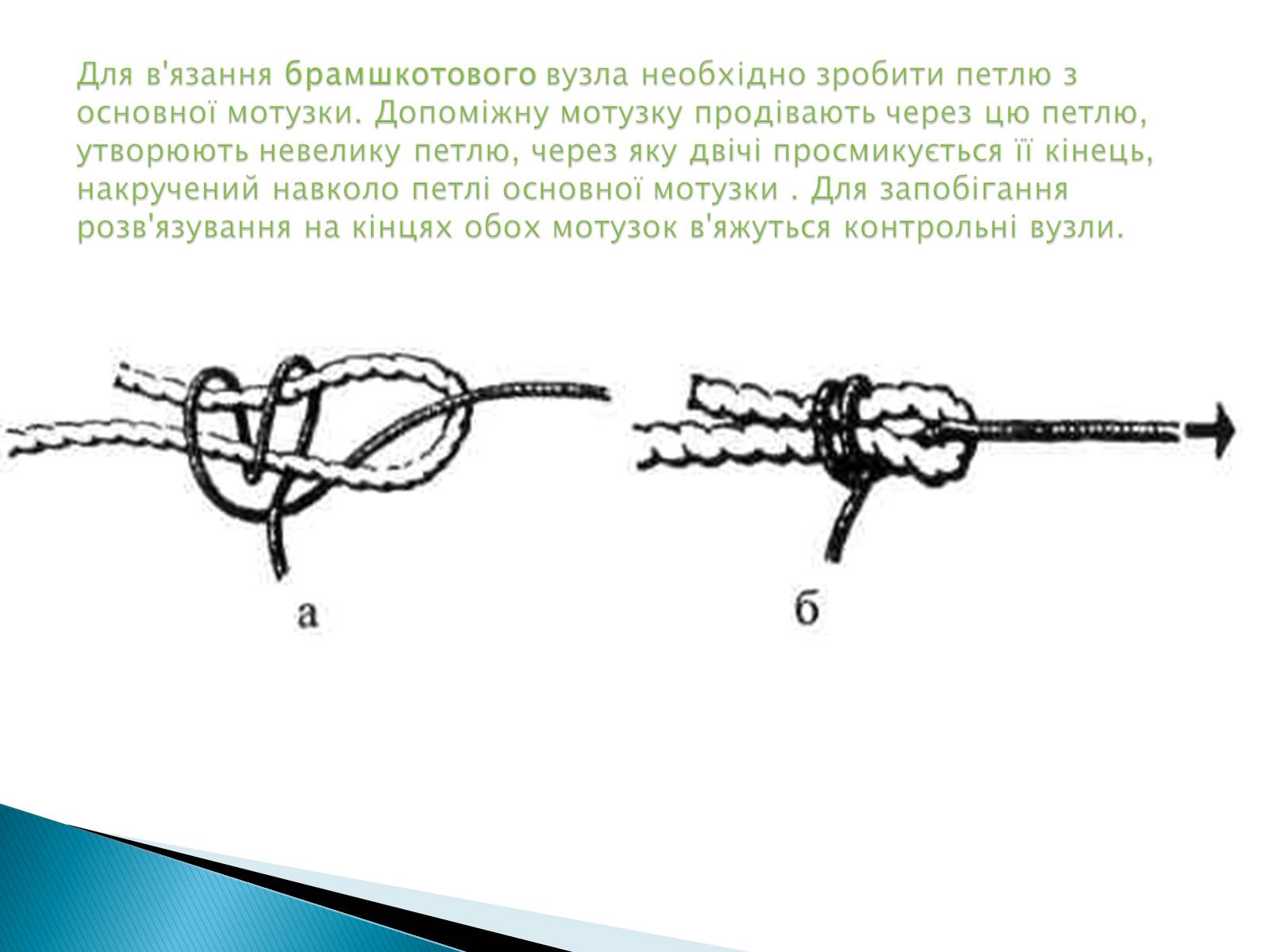 Для в'язання брамшкотового вузла необхідно зробити петлю з основної мотузки. Допоміжну мотузку продівають через цю петлю, утворюють невелику петлю, через яку двічі просмикується її кінець, накручений навколо петлі основної мотузки . Для запобігання розв'язування на кінцях обох мотузок в'яжуться контрольні вузли.

а

б